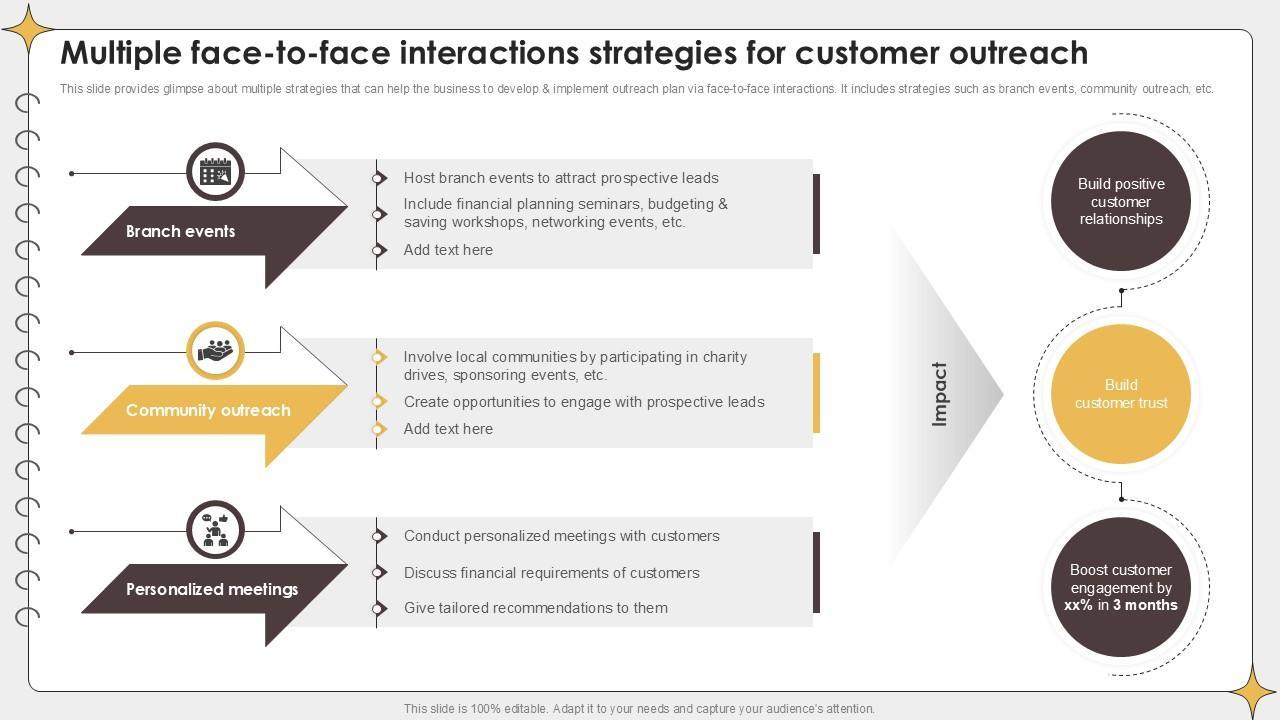 Multiple face-to-face interactions strategies for customer outreach

This slide provides glimpse about multiple strategies that can help the business to develop & implement outreach plan via face-to-face interactions. It includes strategies such as branch events, community outreach, etc.

Branch events

Host branch events to attract prospective leads

Include financial planning seminars, budgeting & saving workshops, networking events, etc.

Add text here

Community outreach

Involve local communities by participating in charity drives, sponsoring events, etc.

Create opportunities to engage with prospective leads

Add text here

Personalized meetings

Conduct personalized meetings with customers

Discuss financial requirements of customers

Give tailored recommendations to them

Impact

Build positive customer relationships

Build customer trust

Boost customer engagement by xx% in 3 months

This slide is 100% editable. Adapt it to your needs and capture your audience's attention.